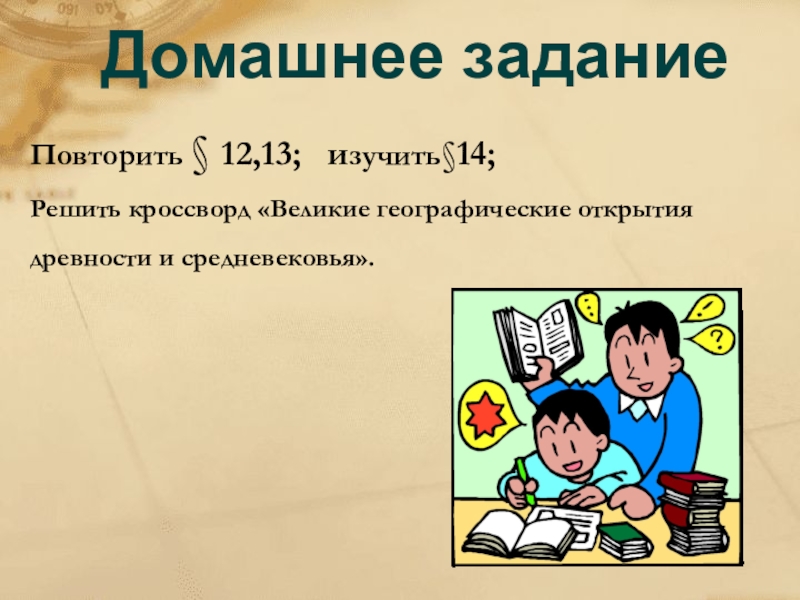 Домашнее задание

Повторить § 12,13; изучить§14;

Решить кроссворд «Великие географические открытия древности и средневековья».

!

!

?